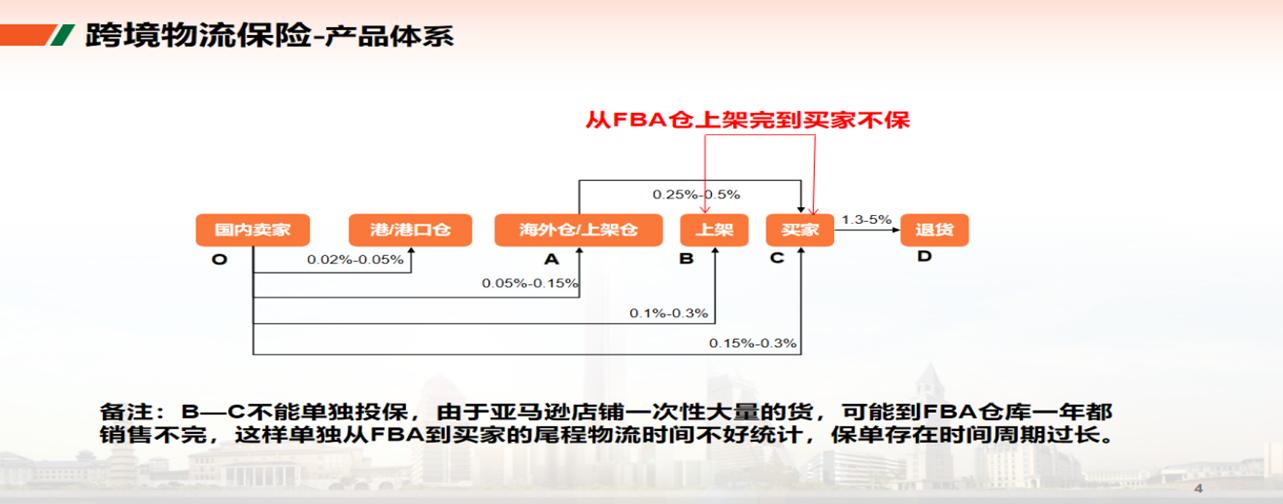 跨境物流保险-产品体系

从FBA仓上架完到买家不保

0.25%-0.5%

国内卖家 港/港口仓 海外仓/上架仓 上架 买家 1.3-5% 退货

O A B C D

0.02%-0.05%

0.05%-0.15%

0.1%-0.3%

0.15%-0.3%

备注：B—C不能单独投保，由于亚马逊店铺一次性大量的货，可能到FBA仓库一年都销售不完，这样单独从FBA到买家的尾程物流时间不好统计，保单存在时间周期过长。

4